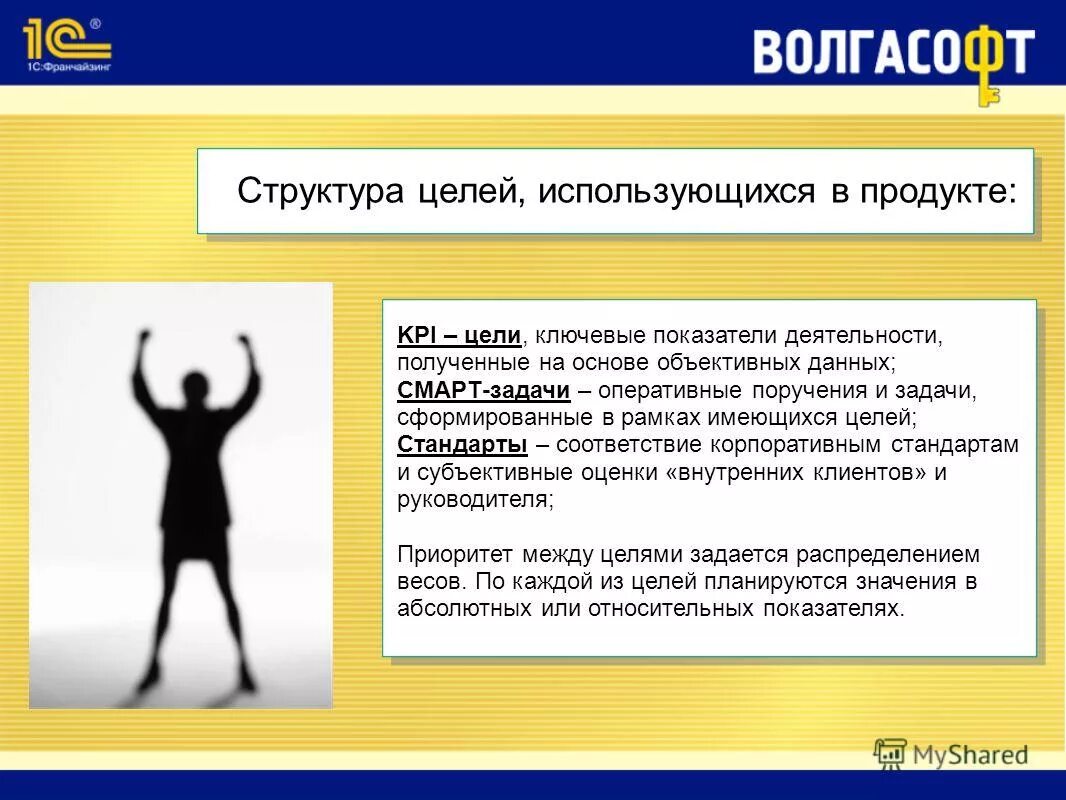 1С®
1С:Франчайзинг

ВОЛГАСОФТ

Структура целей, использующихся в продукте:

KPI – цели, ключевые показатели деятельности, полученные на основе объективных данных;
СМАРТ-задачи – оперативные поручения и задачи, сформированные в рамках имеющихся целей;
Стандарты – соответствие корпоративным стандартам и субъективные оценки «внутренних клиентов» и руководителя;

Приоритет между целями задается распределением весов. По каждой из целей планируются значения в абсолютных или относительных показателях.

MyShared